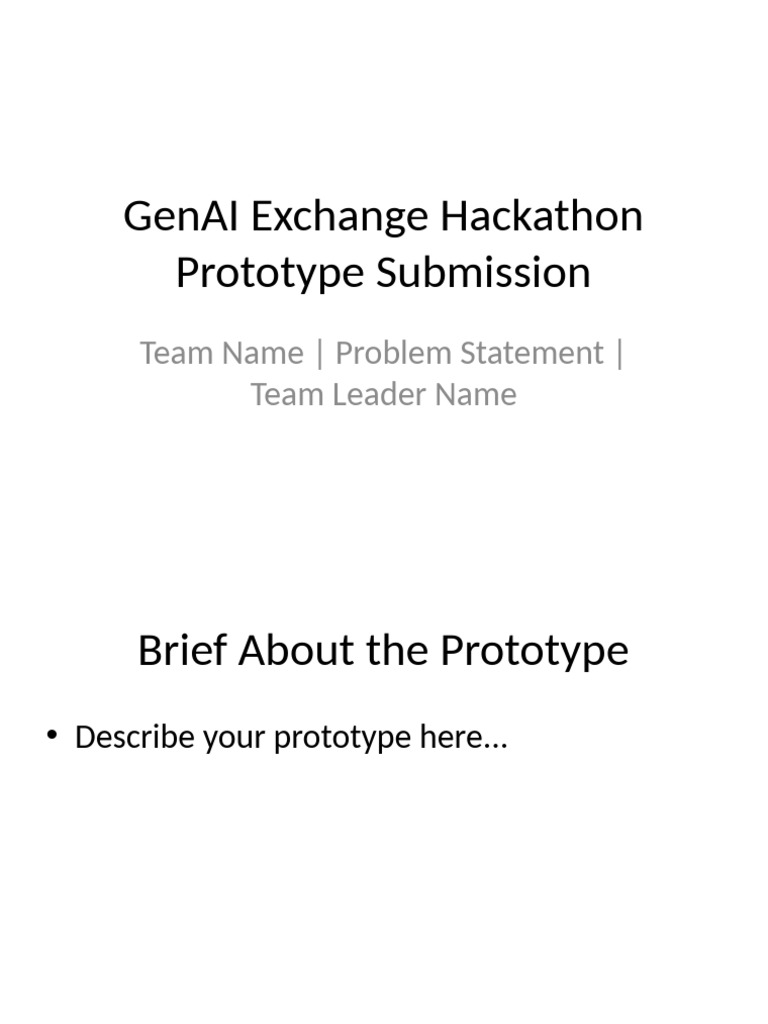 GenAI Exchange Hackathon Prototype Submission

Team Name | Problem Statement | Team Leader Name

Brief About the Prototype

• Describe your prototype here…